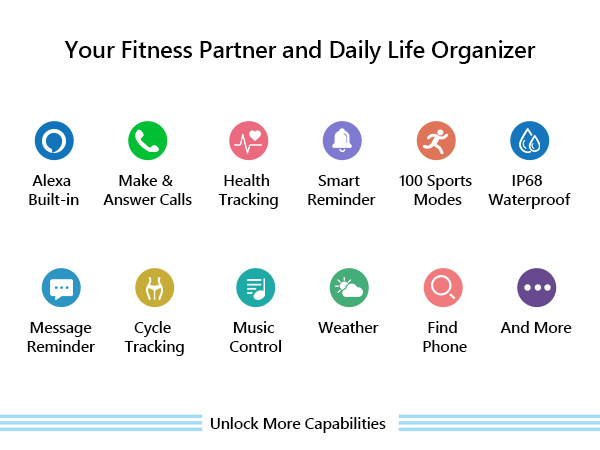 Your Fitness Partner and Daily Life Organizer

Alexa Built-in

Make & Answer Calls

Health Tracking

Smart Reminder

100 Sports Modes

IP68 Waterproof

Message Reminder

Cycle Tracking

Music Control

Weather

Find Phone

And More

Unlock More Capabilities